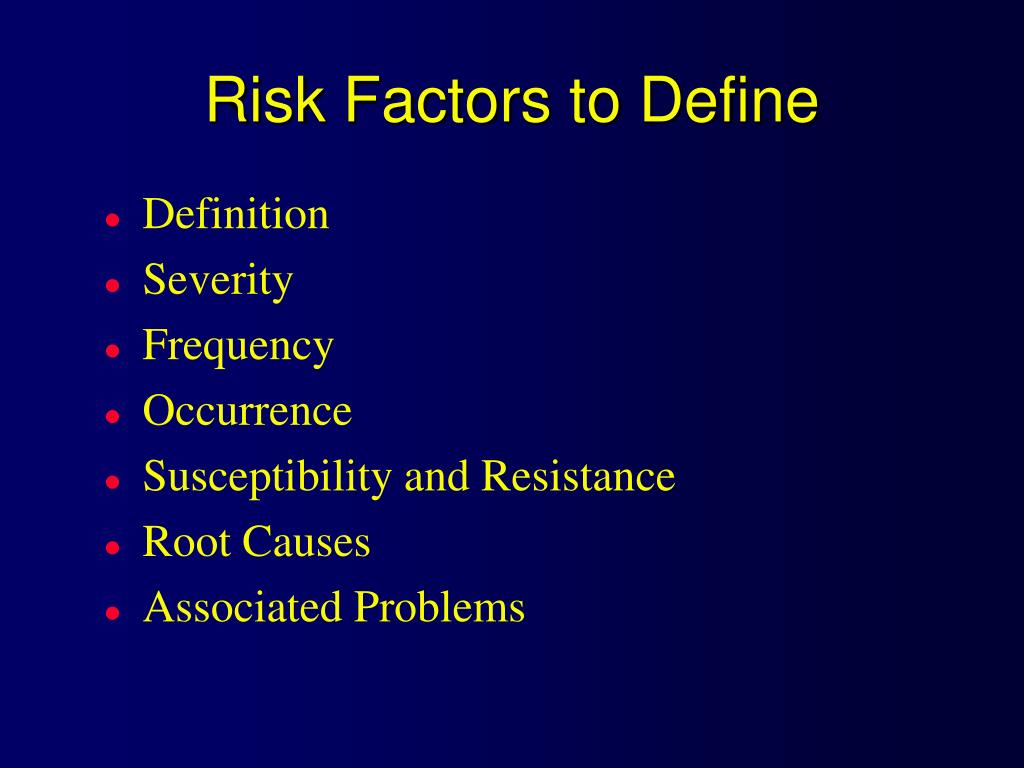 Risk Factors to Define

- Definition
- Severity
- Frequency
- Occurrence
- Susceptibility and Resistance
- Root Causes
- Associated Problems